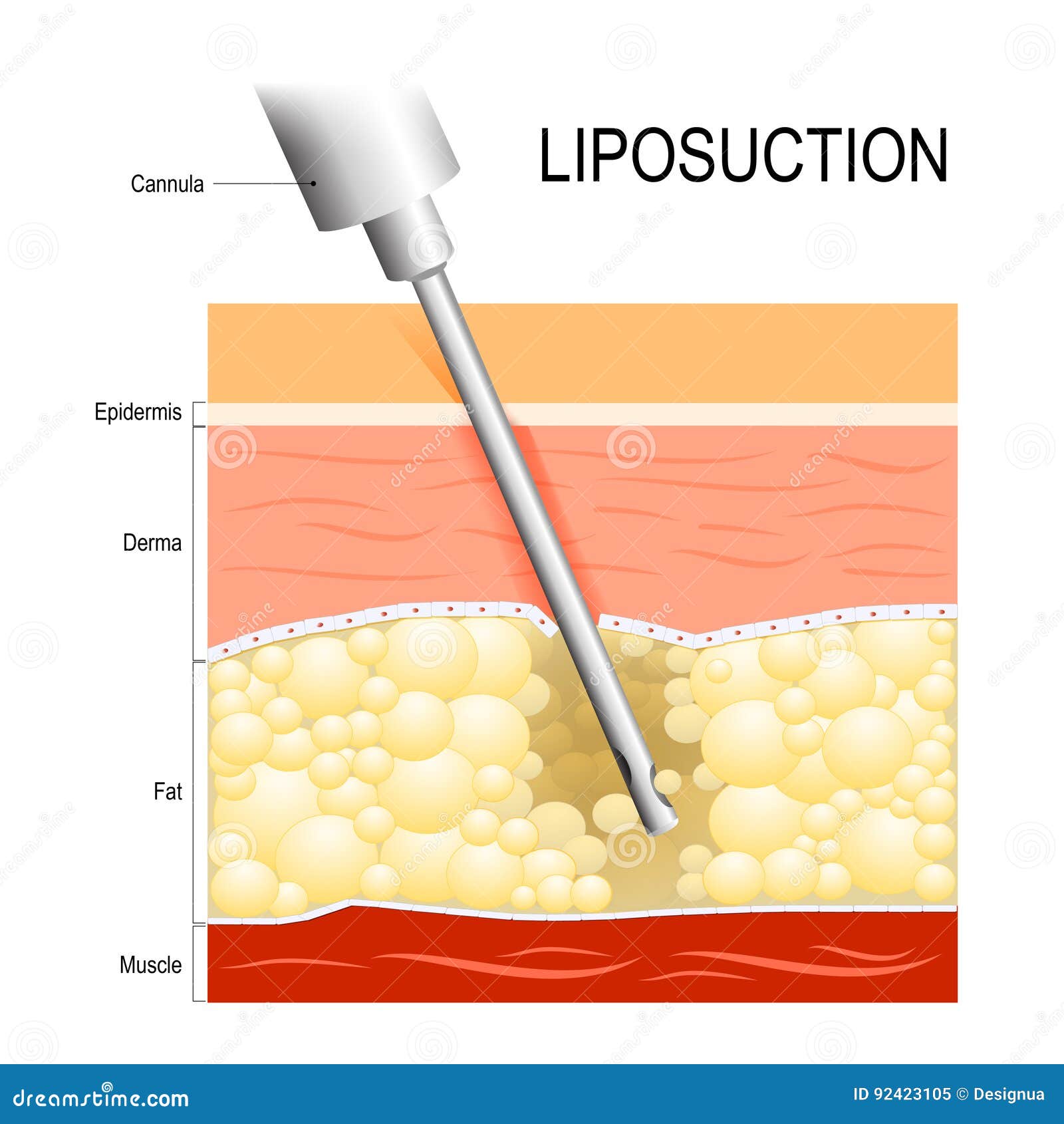 LIPOSUCTION

Cannula

Epidermis

Derma

Fat

Muscle

dreamstime.com

ID 92423105 © Designua